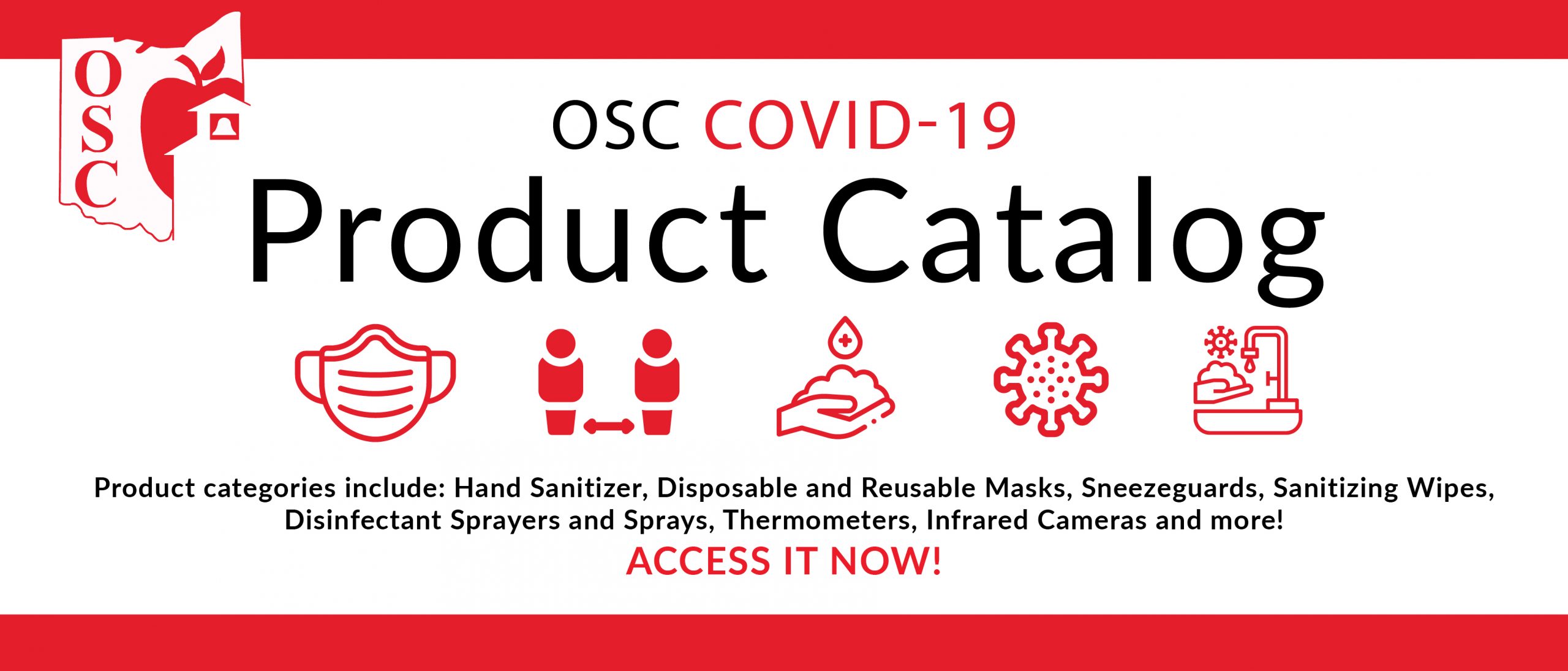 OSC

OSC COVID-19

Product Catalog

Product categories include: Hand Sanitizer, Disposable and Reusable Masks, Sneezeguards, Sanitizing Wipes, Disinfectant Sprayers and Sprays, Thermometers, Infrared Cameras and more!

ACCESS IT NOW!